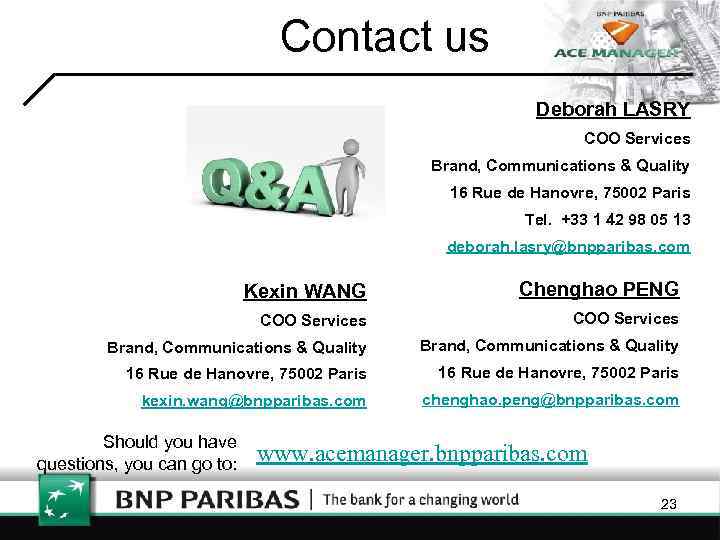 Contact us

BNP PARIBAS
ACE MANAGER

Q&A

Deborah LASRY
COO Services
Brand, Communications & Quality
16 Rue de Hanovre, 75002 Paris
Tel. +33 1 42 98 05 13
deborah.lasry@bnpparibas.com

Kexin WANG
COO Services
Brand, Communications & Quality
16 Rue de Hanovre, 75002 Paris
kexin.wang@bnpparibas.com

Chenghao PENG
COO Services
Brand, Communications & Quality
16 Rue de Hanovre, 75002 Paris
chenghao.peng@bnpparibas.com

Should you have questions, you can go to: www.acemanager.bnpparibas.com

BNP PARIBAS | The bank for a changing world

23